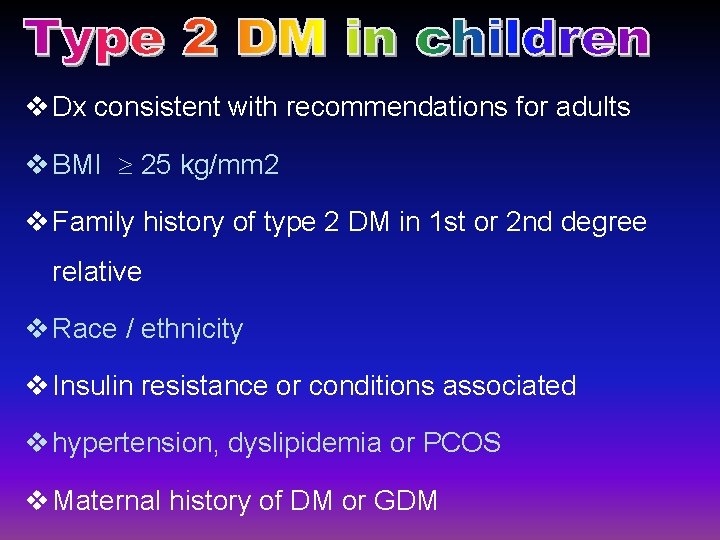 Type 2 DM in children

❖ Dx consistent with recommendations for adults

❖ BMI $\geq$ 25 kg/mm2

❖ Family history of type 2 DM in 1st or 2nd degree relative

❖ Race / ethnicity

❖ Insulin resistance or conditions associated

❖ hypertension, dyslipidemia or PCOS

❖ Maternal history of DM or GDM